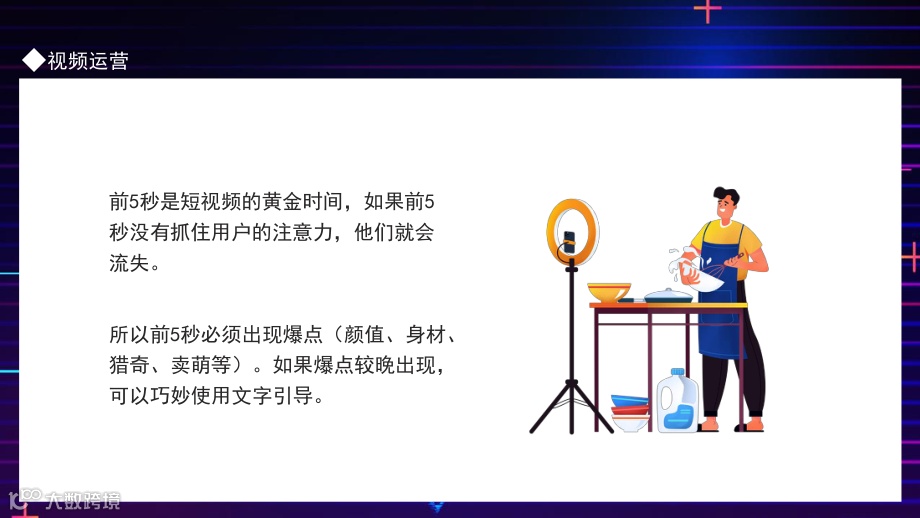 ◆视频运营

前5秒是短视频的黄金时间，如果前5秒没有抓住用户的注意力，他们就会流失。

所以前5秒必须出现爆点（颜值、身材、猎奇、卖萌等）。如果爆点较晚出现，可以巧妙使用文字引导。

大数跨境